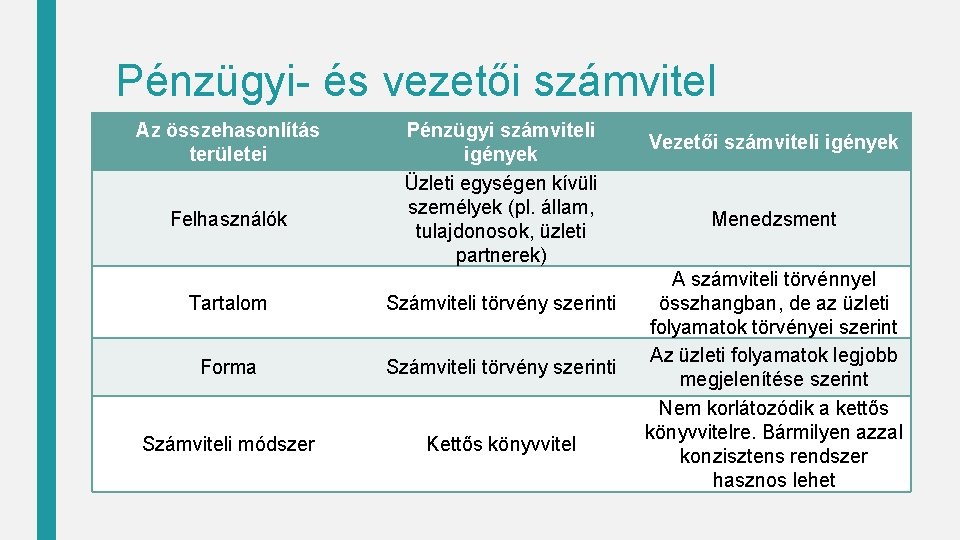 Pénzügyi- és vezetői számvitel

| Az összehasonlítás területei | Pénzügyi számviteli igények | Vezetői számviteli igények |
|---|---|---|
| Felhasználók | Üzleti egységen kívüli személyek (pl. állam, tulajdonosok, üzleti partnerek) | Menedzsment |
| Tartalom | Számviteli törvény szerinti | A számviteli törvénnyel összhangban, de az üzleti folyamatok törvényei szerint |
| Forma | Számviteli törvény szerinti | Az üzleti folyamatok legjobb megjelenítése szerint |
| Számviteli módszer | Kettős könyvvitel | Nem korlátozódik a kettős könyvvitelre. Bármilyen azzal konzisztens rendszer hasznos lehet |